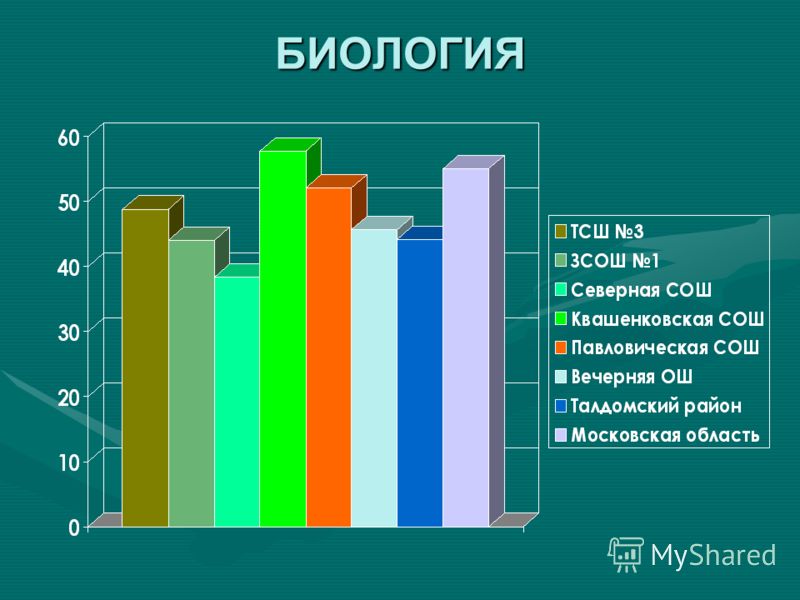 БИОЛОГИЯ

60
50
40
30
20
10
0

ТСШ №3
ЗСОШ №1
Северная СОШ
Квашенковская СОШ
Павловическая СОШ
Вечерняя ОШ
Талдомский район
Московская область

MyShared